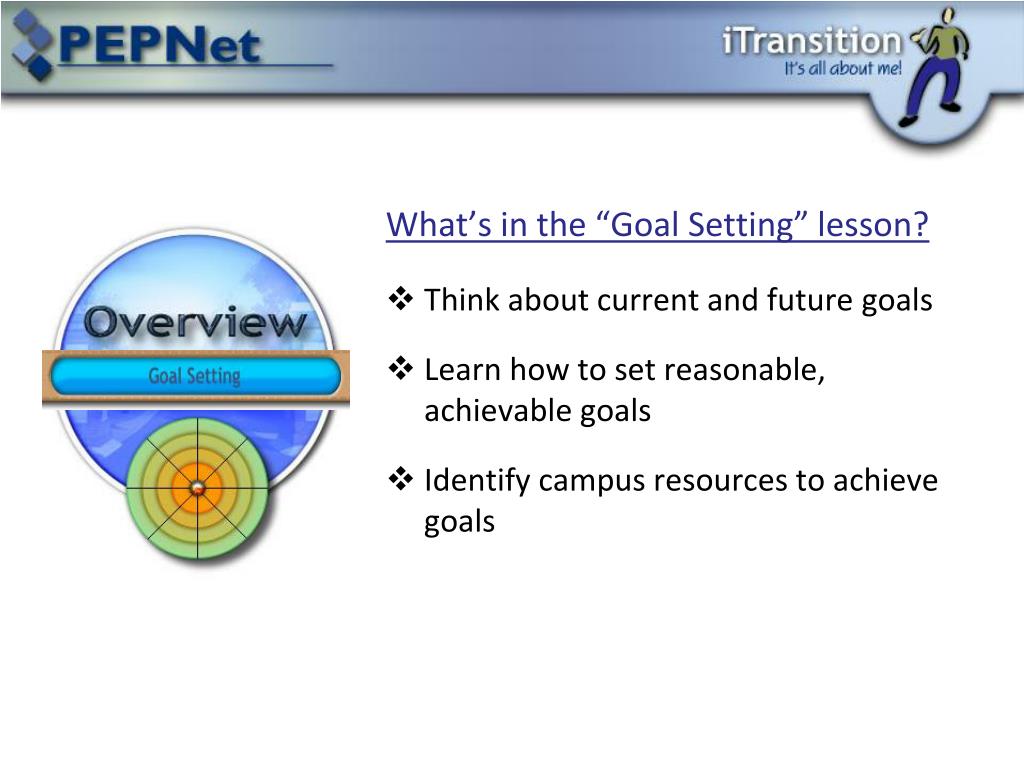 PEPNet

iTransition
It's all about me!

Overview
Goal Setting

What's in the "Goal Setting" lesson?

❖ Think about current and future goals

❖ Learn how to set reasonable, achievable goals

❖ Identify campus resources to achieve goals